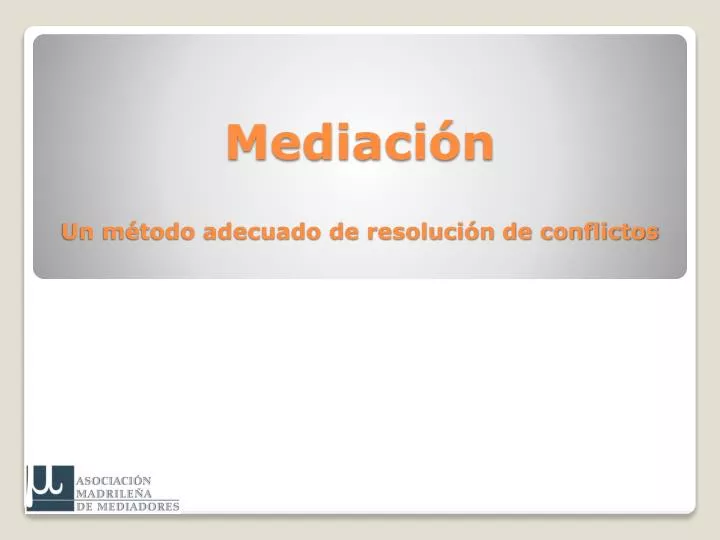 Mediación

Un método adecuado de resolución de conflictos

ASOCIACIÓN MADRILEÑA DE MEDIADORES